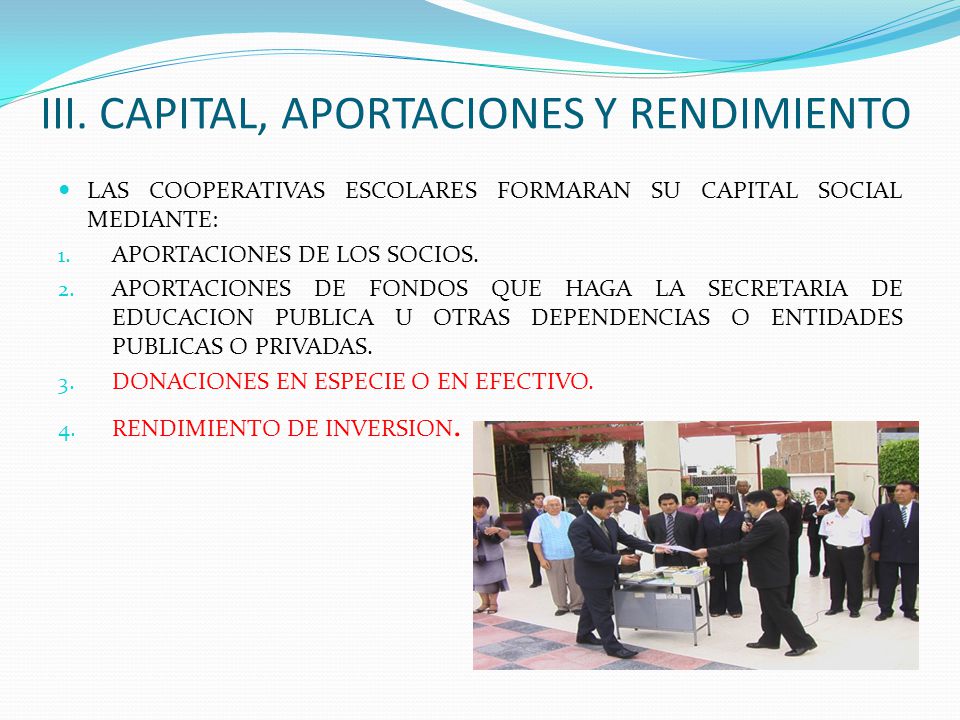 III. CAPITAL, APORTACIONES Y RENDIMIENTO

LAS COOPERATIVAS ESCOLARES FORMARAN SU CAPITAL SOCIAL MEDIANTE:

1. APORTACIONES DE LOS SOCIOS.
2. APORTACIONES DE FONDOS QUE HAGA LA SECRETARIA DE EDUCACION PUBLICA U OTRAS DEPENDENCIAS O ENTIDADES PUBLICAS O PRIVADAS.
3. DONACIONES EN ESPECIE O EN EFECTIVO.
4. RENDIMIENTO DE INVERSION.